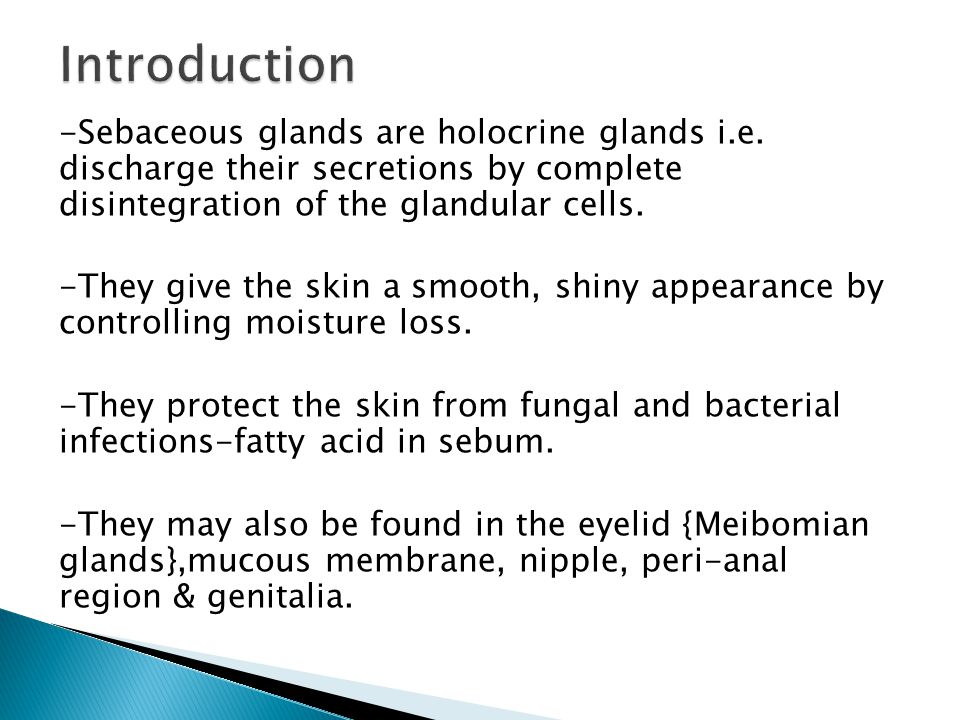 Introduction

-Sebaceous glands are holocrine glands i.e. discharge their secretions by complete disintegration of the glandular cells.

-They give the skin a smooth, shiny appearance by controlling moisture loss.

-They protect the skin from fungal and bacterial infections-fatty acid in sebum.

-They may also be found in the eyelid {Meibomian glands},mucous membrane, nipple, peri-anal region & genitalia.